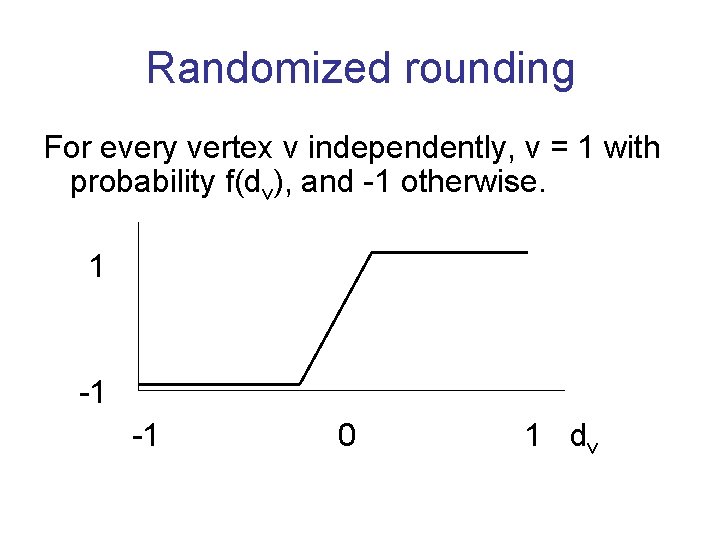 Randomized rounding

For every vertex v independently, v = 1 with probability $f(d_v)$, and -1 otherwise.

1

-1

-1

0

1 $d_v$